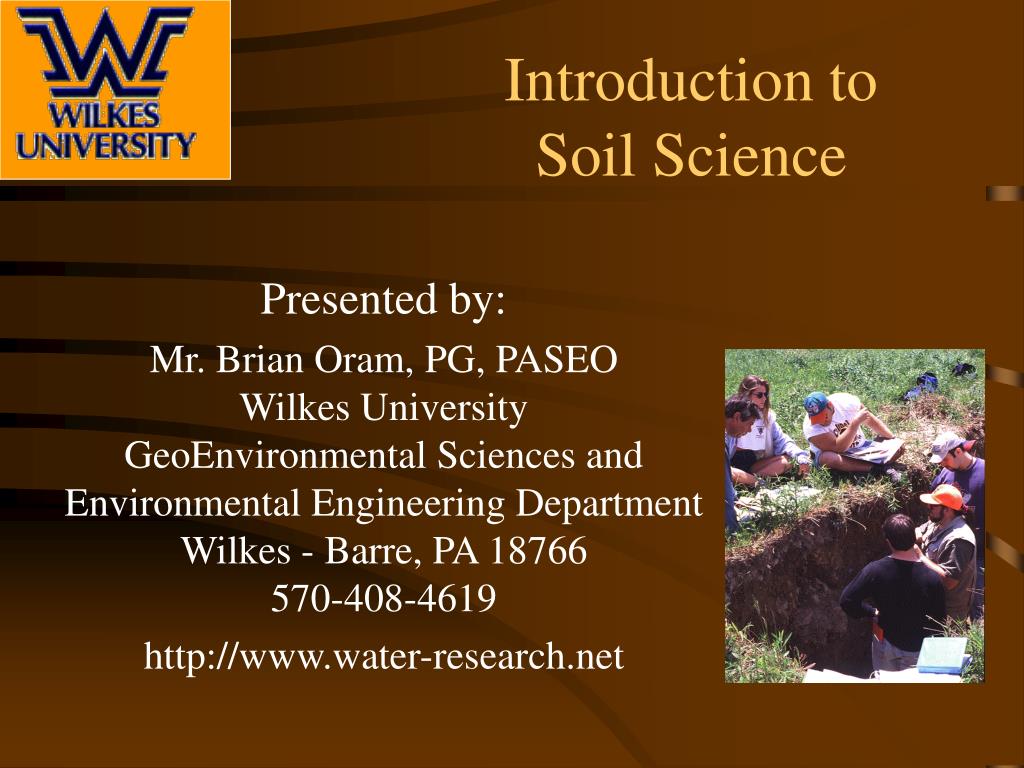 WILKES UNIVERSITY

Introduction to Soil Science

Presented by:

Mr. Brian Oram, PG, PASEO
Wilkes University
GeoEnvironmental Sciences and Environmental Engineering Department
Wilkes - Barre, PA 18766
570-408-4619
http://www.water-research.net